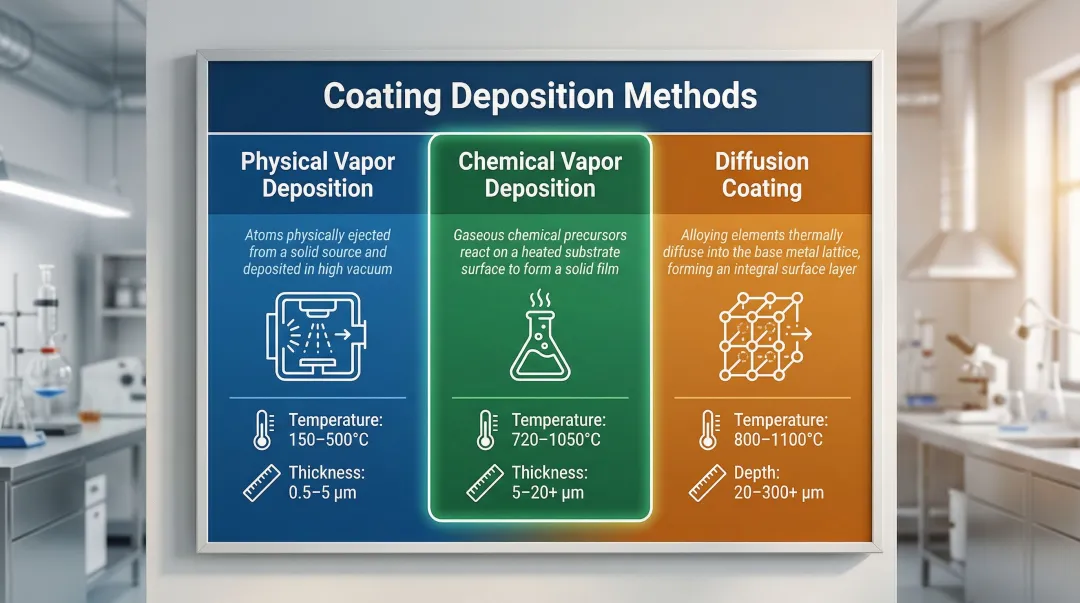 Coating Deposition Methods

Physical Vapor Deposition

Atoms physically ejected from a solid source and deposited in high vacuum

Temperature: 150–500°C

Thickness: 0.5–5 µm

Chemical Vapor Deposition

Gaseous chemical precursors react on a heated substrate surface to form a solid film

Temperature: 720–1050°C

Thickness: 5–20+ µm

Diffusion Coating

Alloying elements thermally diffuse into the base metal lattice, forming an integral surface layer

Temperature: 800–1100°C

Depth: 20–300+ µm